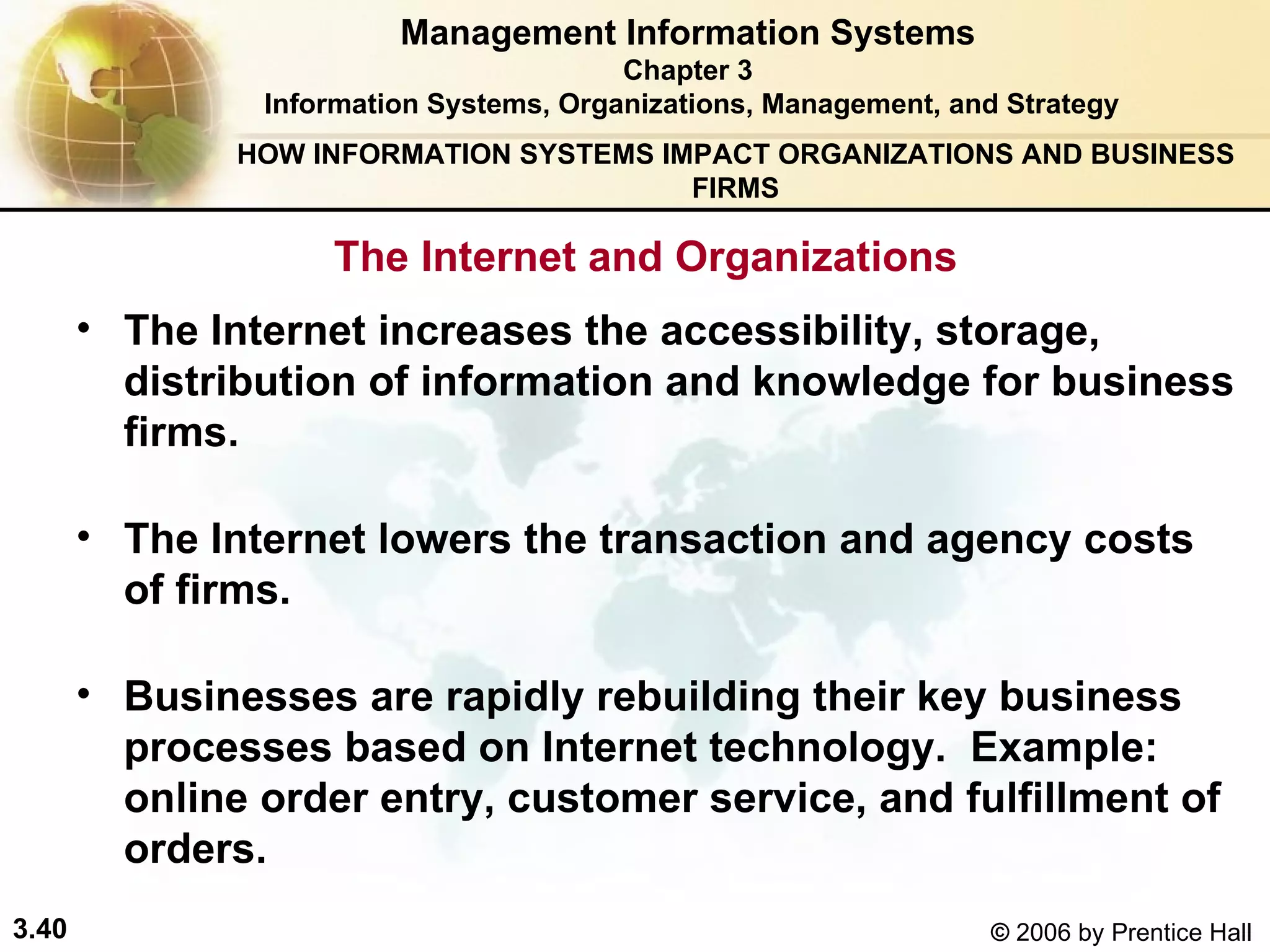 Management Information Systems
Chapter 3
Information Systems, Organizations, Management, and Strategy

HOW INFORMATION SYSTEMS IMPACT ORGANIZATIONS AND BUSINESS FIRMS

The Internet and Organizations

• The Internet increases the accessibility, storage, distribution of information and knowledge for business firms.

• The Internet lowers the transaction and agency costs of firms.

• Businesses are rapidly rebuilding their key business processes based on Internet technology. Example: online order entry, customer service, and fulfillment of orders.

3.40

© 2006 by Prentice Hall